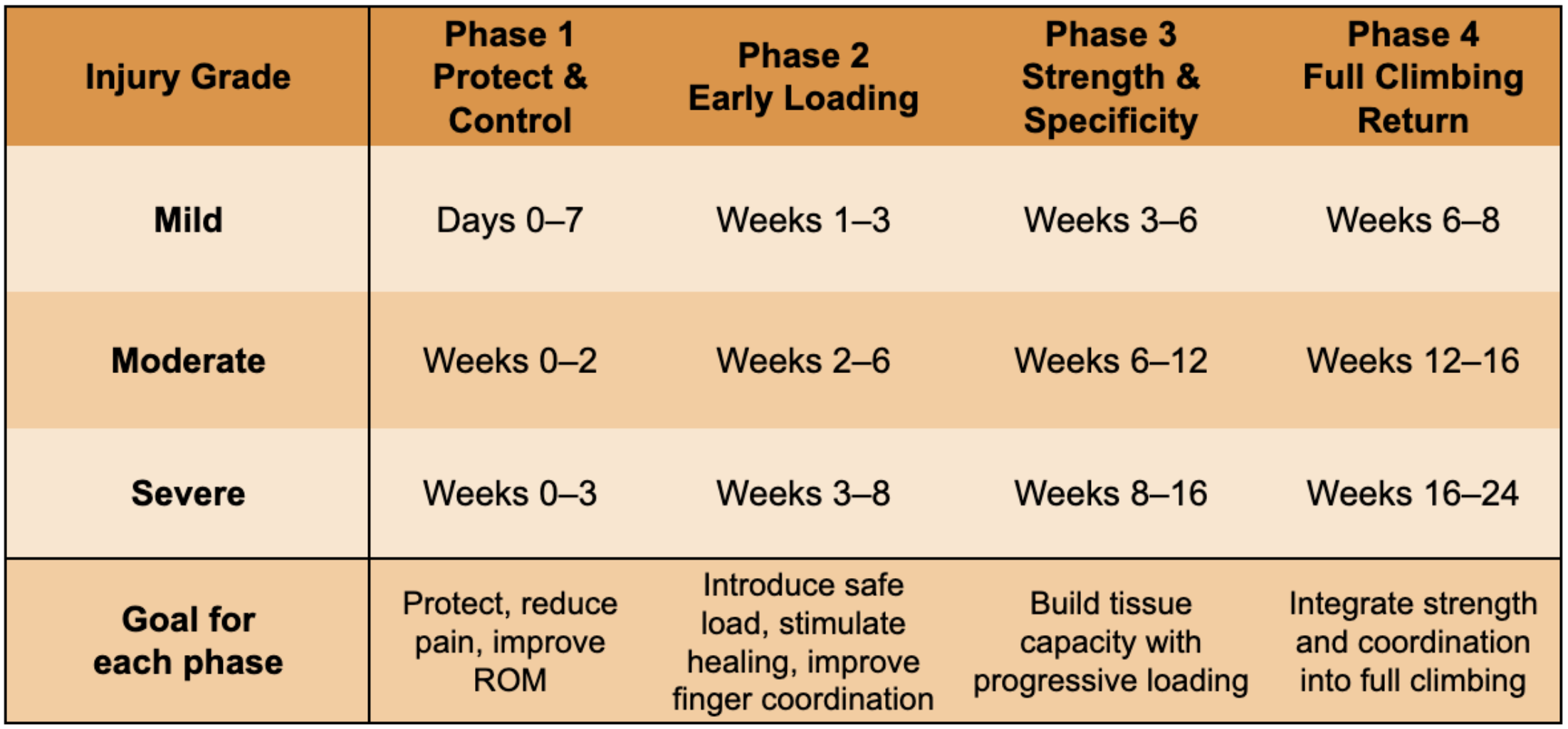 | Injury Grade | Phase 1 Protect & Control | Phase 2 Early Loading | Phase 3 Strength & Specificity | Phase 4 Full Climbing Return |
|---|---|---|---|---|
| Mild | Days 0–7 | Weeks 1–3 | Weeks 3–6 | Weeks 6–8 |
| Moderate | Weeks 0–2 | Weeks 2–6 | Weeks 6–12 | Weeks 12–16 |
| Severe | Weeks 0–3 | Weeks 3–8 | Weeks 8–16 | Weeks 16–24 |
| Goal for each phase | Protect, reduce pain, improve ROM | Introduce safe load, stimulate healing, improve finger coordination | Build tissue capacity with progressive loading | Integrate strength and coordination into full climbing |